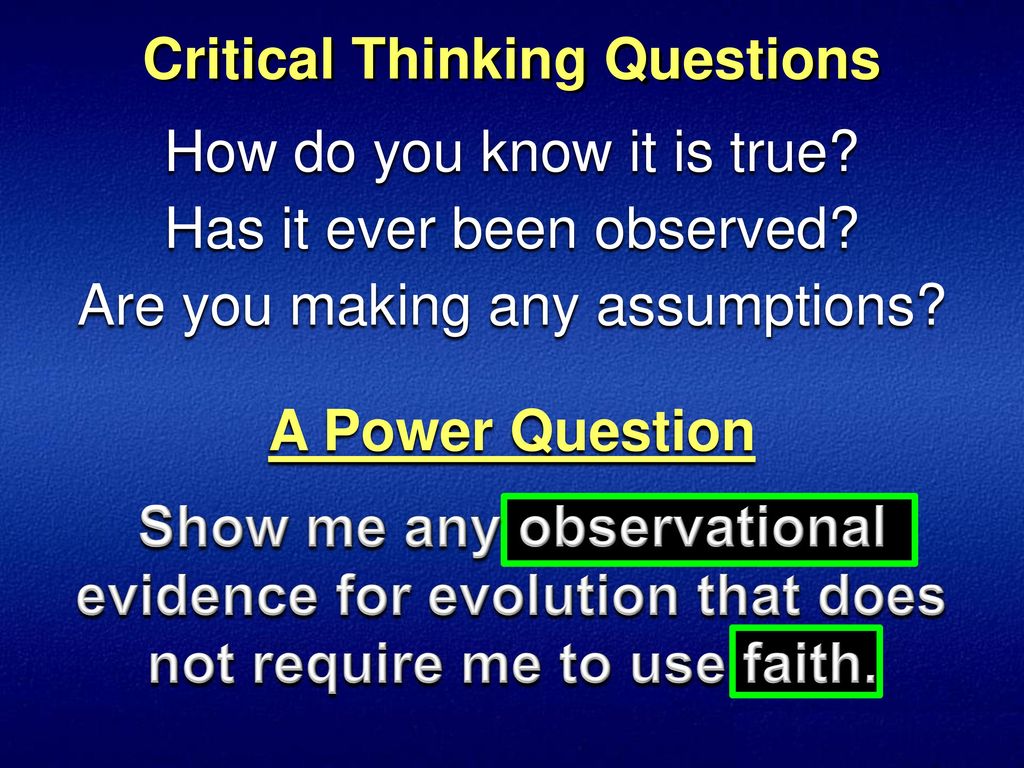 Critical Thinking Questions

How do you know it is true?
Has it ever been observed?
Are you making any assumptions?

A Power Question

Show me any observational evidence for evolution that does not require me to use faith.